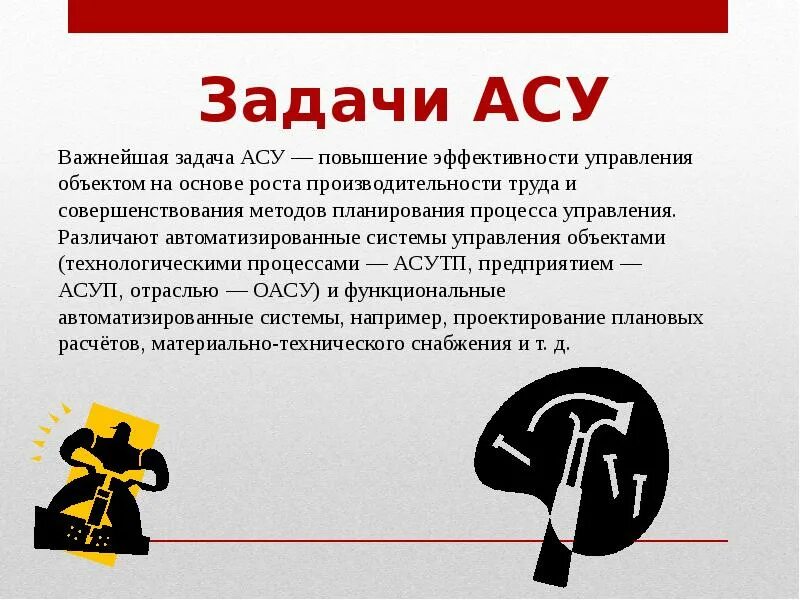 Задачи АСУ

Важнейшая задача АСУ — повышение эффективности управления объектом на основе роста производительности труда и совершенствования методов планирования процесса управления. Различают автоматизированные системы управления объектами (технологическими процессами — АСУТП, предприятием — АСУП, отраслью — ОАСУ) и функциональные автоматизированные системы, например, проектирование плановых расчётов, материально-технического снабжения и т. д.